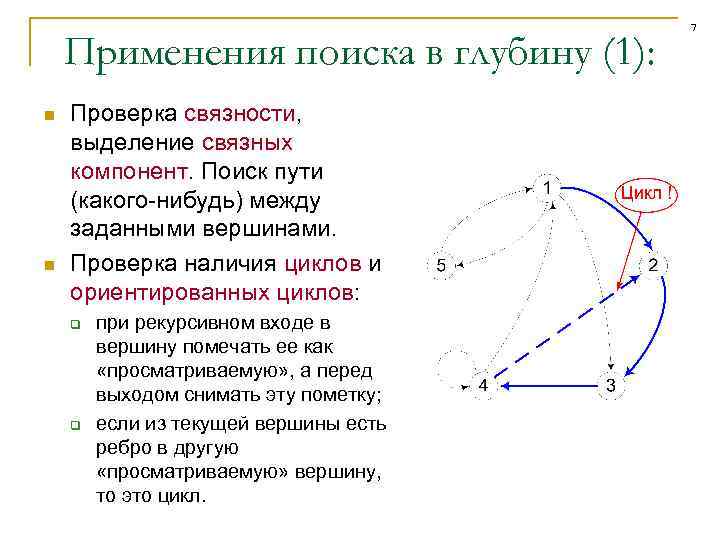 7

Применения поиска в глубину (1):

Проверка связности, выделение связных компонент. Поиск пути (какого-нибудь) между заданными вершинами.

Проверка наличия циклов и ориентированных циклов:

при рекурсивном входе в вершину помечать ее как «просматриваемую», а перед выходом снимать эту пометку;

если из текущей вершины есть ребро в другую «просматриваемую» вершину, то это цикл.

1
Цикл !
2
5
4
3